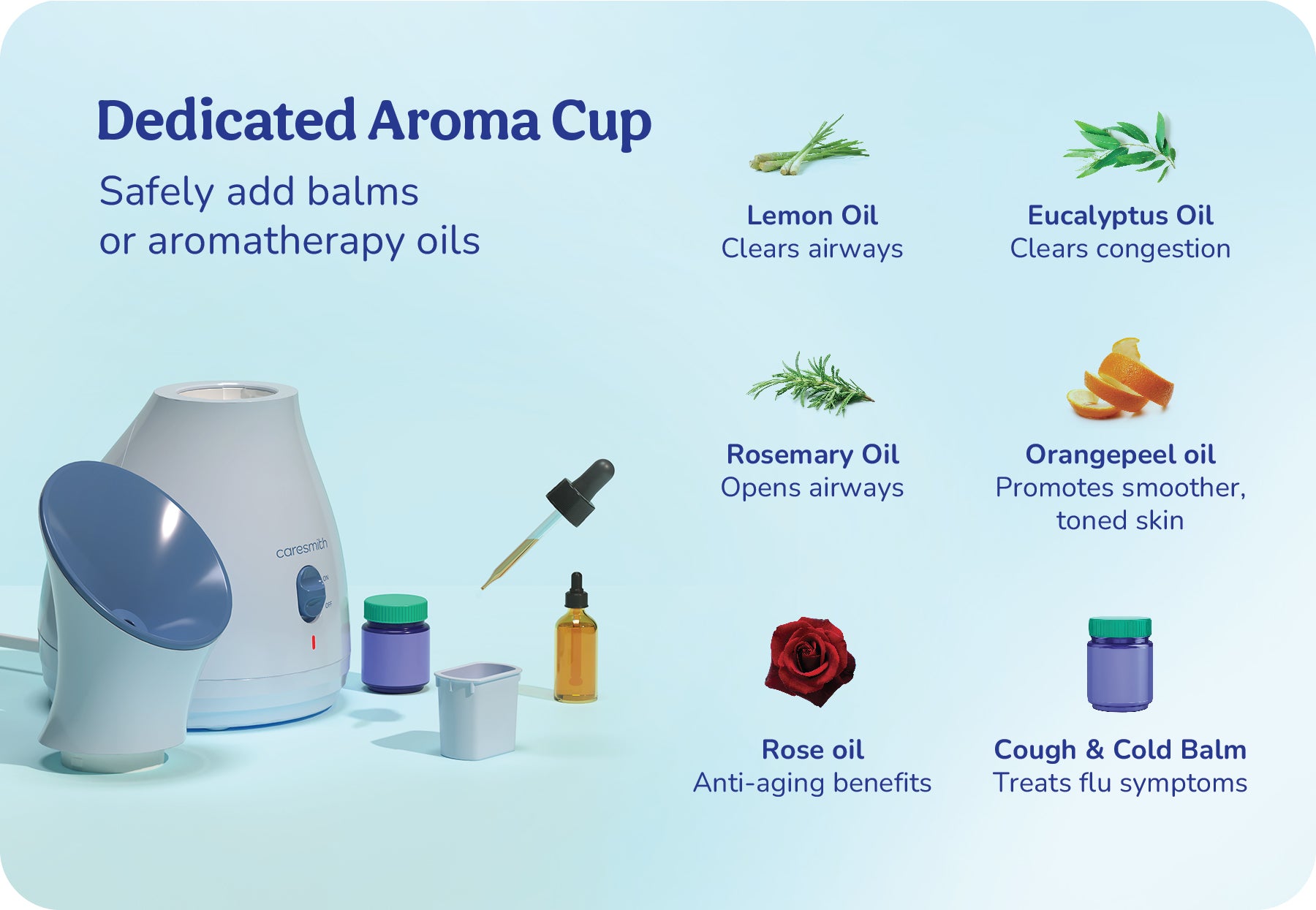 Dedicated Aroma Cup

Safely add balms or aromatherapy oils

caresmith

ON

OFF

Lemon Oil
Clears airways

Eucalyptus Oil
Clears congestion

Rosemary Oil
Opens airways

Orangepeel oil
Promotes smoother, toned skin

Rose oil
Anti-aging benefits

Cough & Cold Balm
Treats flu symptoms